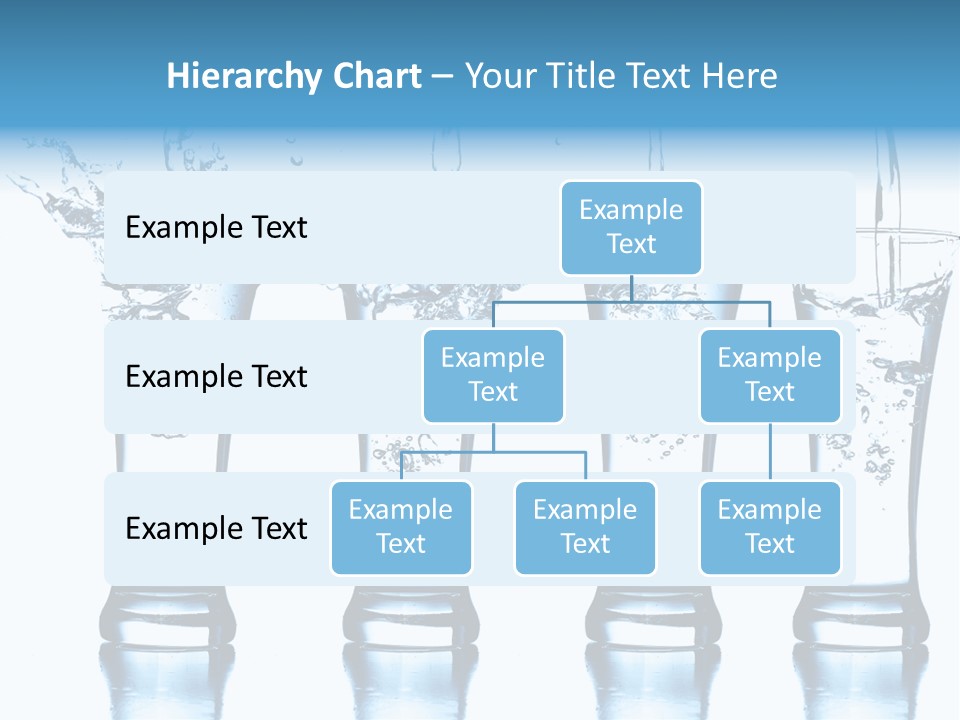 Hierarchy Chart – Your Title Text Here

Example Text

Example Text

Example Text

Example Text

Example Text

Example Text

Example Text

Example Text

Example Text